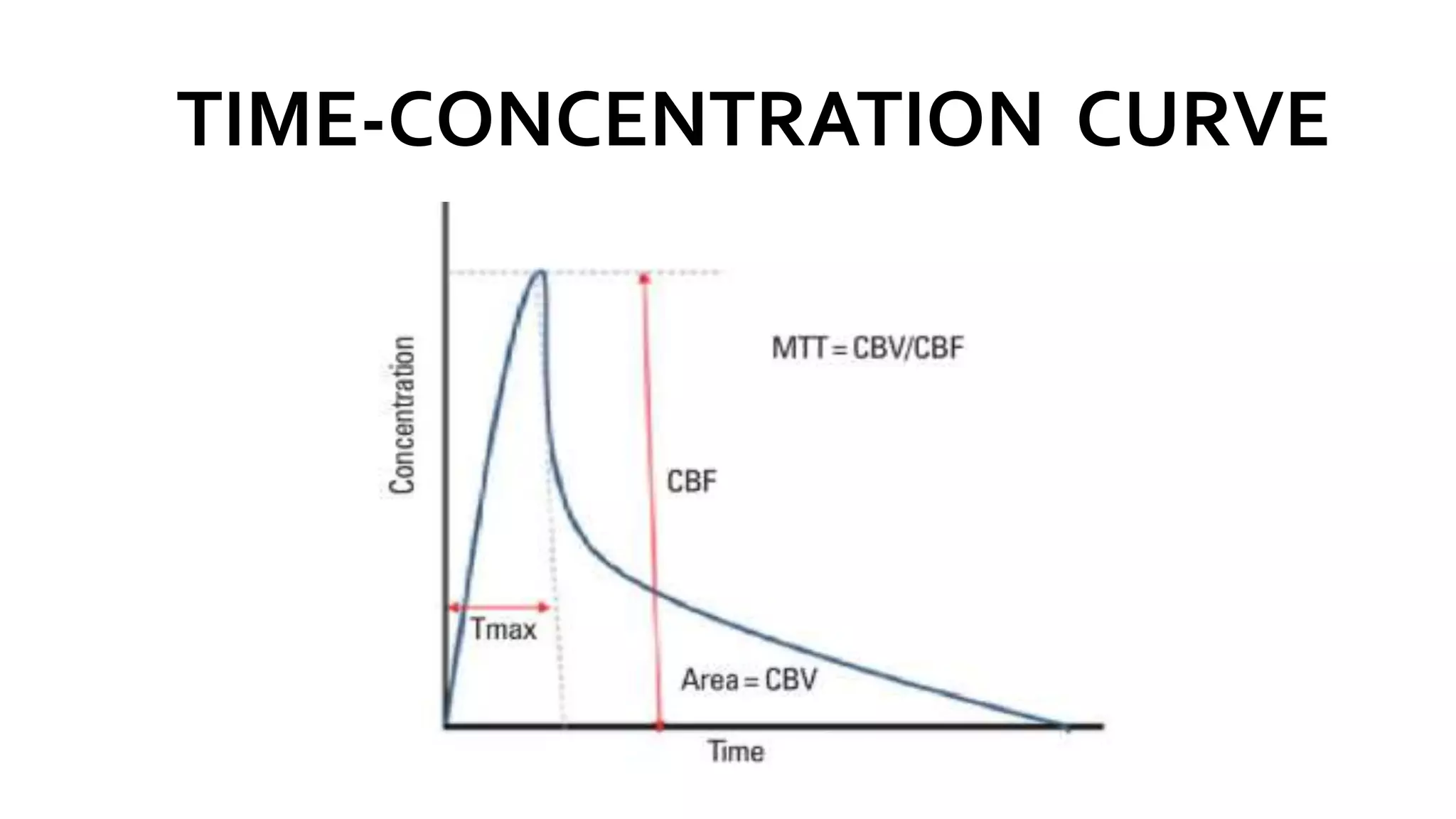 TIME-CONCENTRATION CURVE

Concentration

MTT = CBV/CBF

CBF

Tmax

Area = CBV

Time